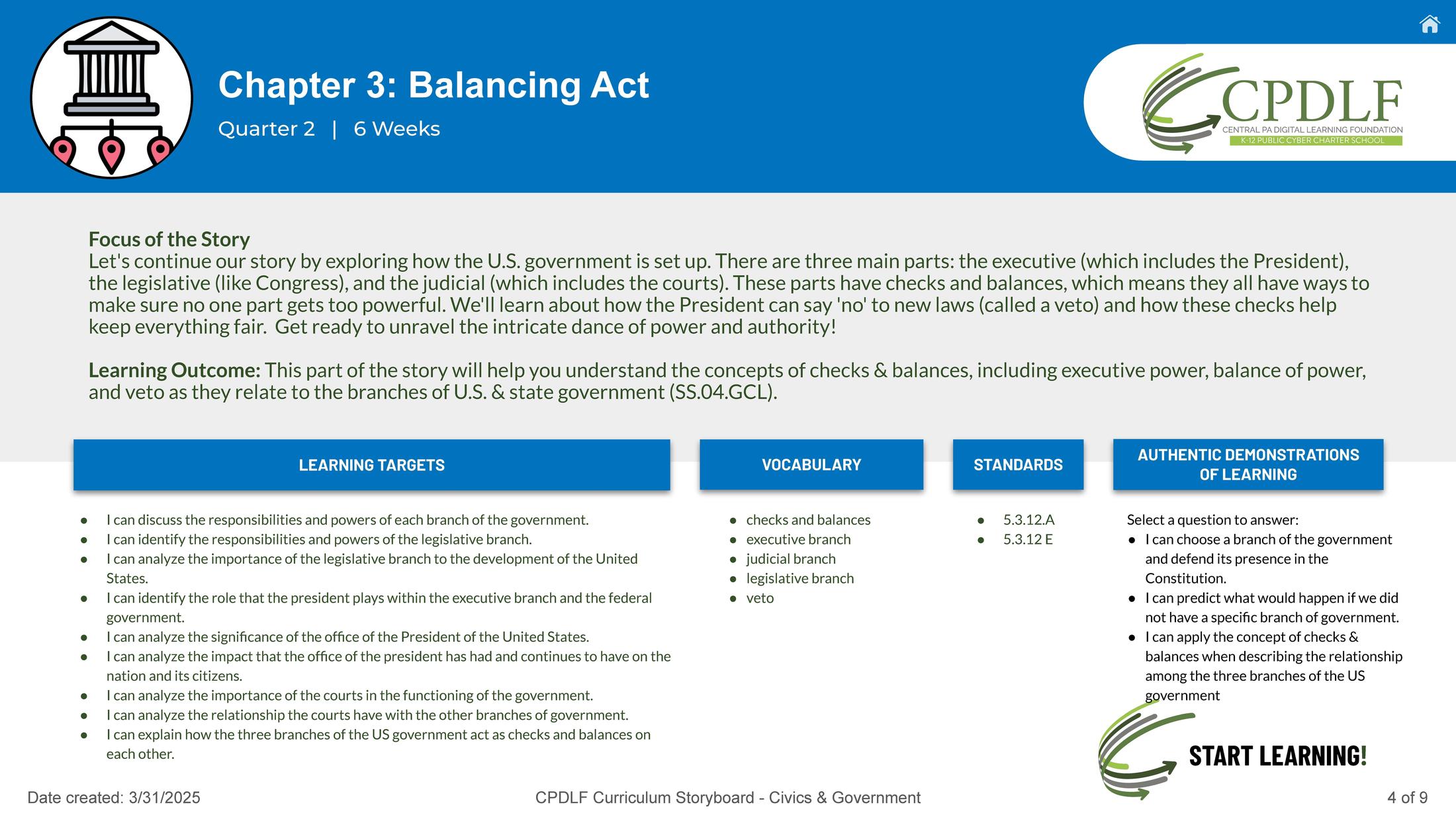 Chapter 3: Balancing Act

Quarter 2 | 6 Weeks

CPDLF
CENTRAL PA DIGITAL LEARNING FOUNDATION
K-12 PUBLIC CYBER CHARTER SCHOOL

Focus of the Story
Let's continue our story by exploring how the U.S. government is set up. There are three main parts: the executive (which includes the President), the legislative (like Congress), and the judicial (which includes the courts). These parts have checks and balances, which means they all have ways to make sure no one part gets too powerful. We'll learn about how the President can say 'no' to new laws (called a veto) and how these checks help keep everything fair. Get ready to unravel the intricate dance of power and authority!

Learning Outcome: This part of the story will help you understand the concepts of checks & balances, including executive power, balance of power, and veto as they relate to the branches of U.S. & state government (SS.04.GCL).

LEARNING TARGETS

- I can discuss the responsibilities and powers of each branch of the government.
- I can identify the responsibilities and powers of the legislative branch.
- I can analyze the importance of the legislative branch to the development of the United States.
- I can identify the role that the president plays within the executive branch and the federal government.
- I can analyze the significance of the office of the President of the United States.
- I can analyze the impact that the office of the president has had and continues to have on the nation and its citizens.
- I can analyze the importance of the courts in the functioning of the government.
- I can analyze the relationship the courts have with the other branches of government.
- I can explain how the three branches of the US government act as checks and balances on each other.

VOCABULARY

- checks and balances
- executive branch
- judicial branch
- legislative branch
- veto

STANDARDS

- 5.3.12.A
- 5.3.12 E

AUTHENTIC DEMONSTRATIONS OF LEARNING

Select a question to answer:
- I can choose a branch of the government and defend its presence in the Constitution.
- I can predict what would happen if we did not have a specific branch of government.
- I can apply the concept of checks & balances when describing the relationship among the three branches of the US government

START LEARNING!

Date created: 3/31/2025

CPDLF Curriculum Storyboard - Civics & Government

4 of 9